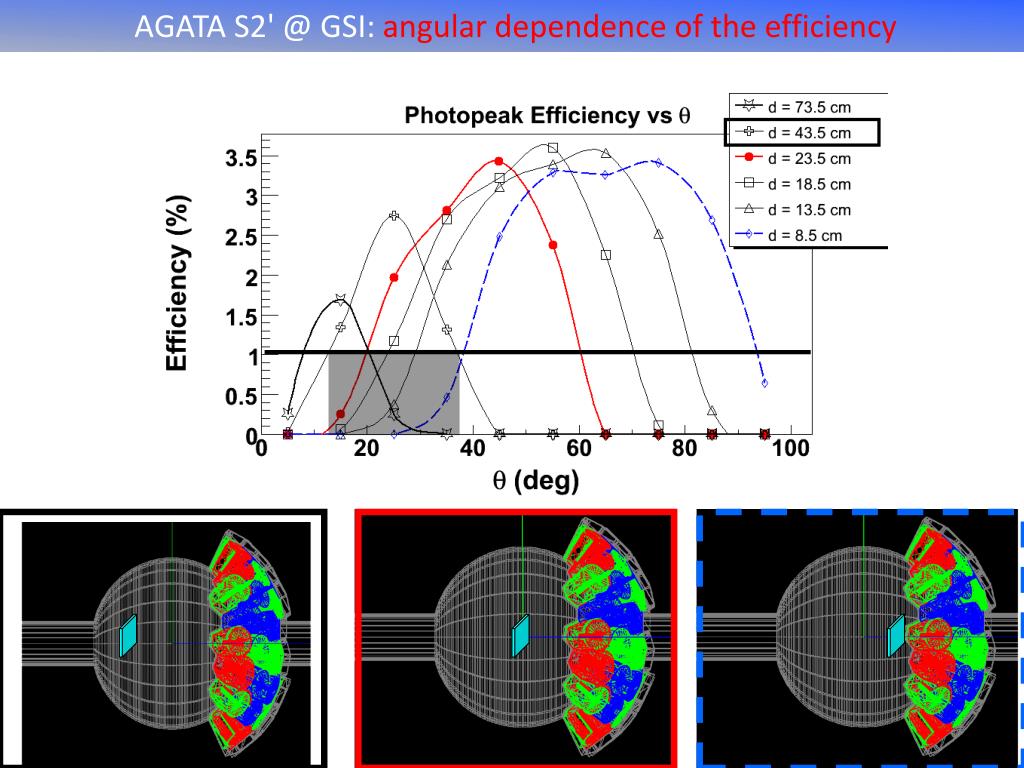 AGATA S2' @ GSI: angular dependence of the efficiency

Photopeak Efficiency vs $\theta$

d = 73.5 cm
d = 43.5 cm
d = 23.5 cm
d = 18.5 cm
d = 13.5 cm
d = 8.5 cm

Efficiency (%)

3.5
3
2.5
2
1.5
1
0.5
0

0
20
40
60
80
100

$\theta$ (deg)